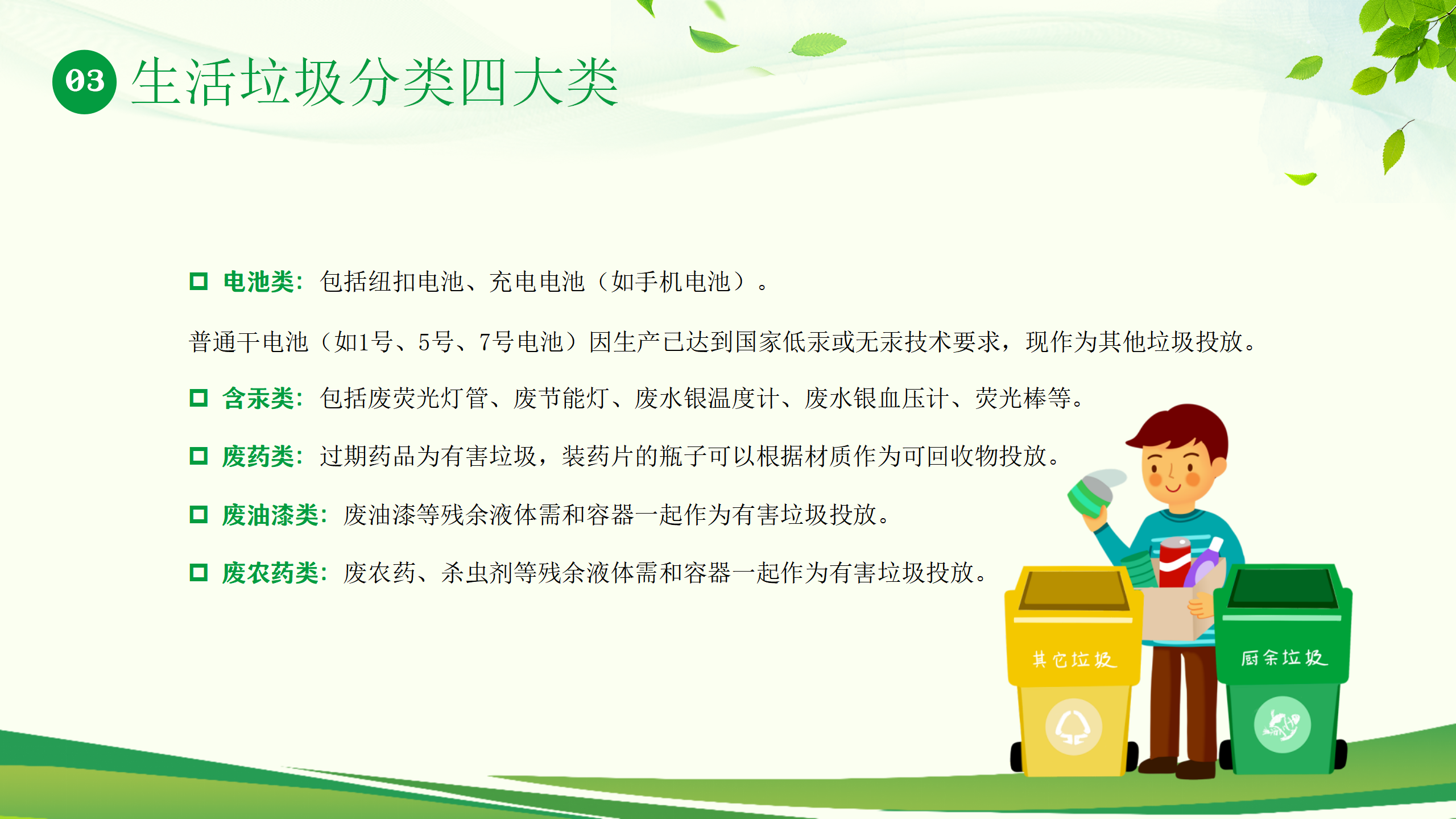 03 生活垃圾分类四大类

电池类：包括纽扣电池、充电电池（如手机电池）。

普通干电池（如1号、5号、7号电池）因生产已达到国家低汞或无汞技术要求，现作为其他垃圾投放。

含汞类：包括废荧光灯管、废节能灯、废水银温度计、废水银血压计、荧光棒等。

废药类：过期药品为有害垃圾，装药片的瓶子可以根据材质作为可回收物投放。

废油漆类：废油漆等残余液体需和容器一起作为有害垃圾投放。

废农药类：废农药、杀虫剂等残余液体需和容器一起作为有害垃圾投放。

其它垃圾

厨余垃圾